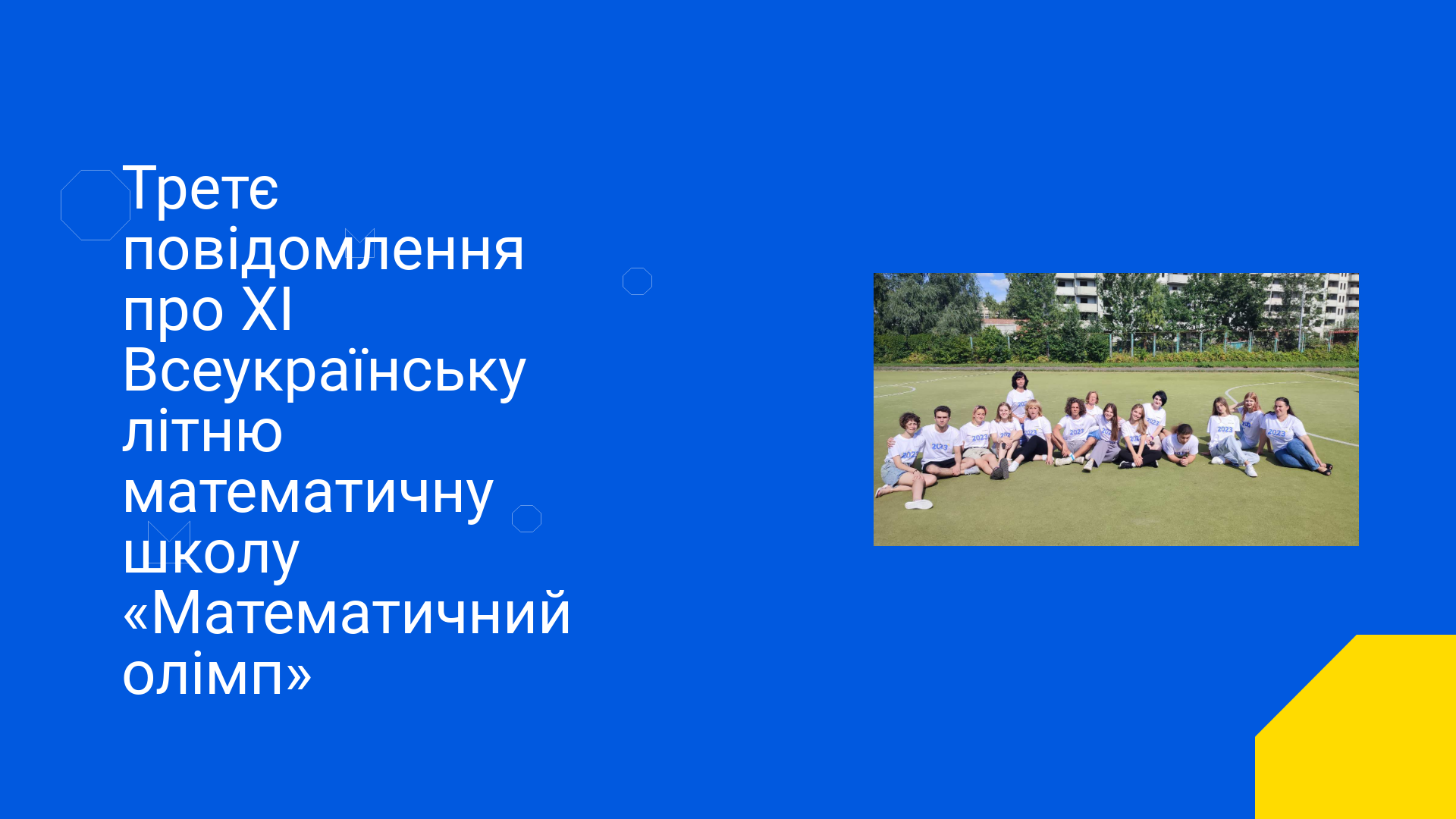 Третє повідомлення про XI Всеукраїнську літню математичну школу «Математичний олімп»

2023